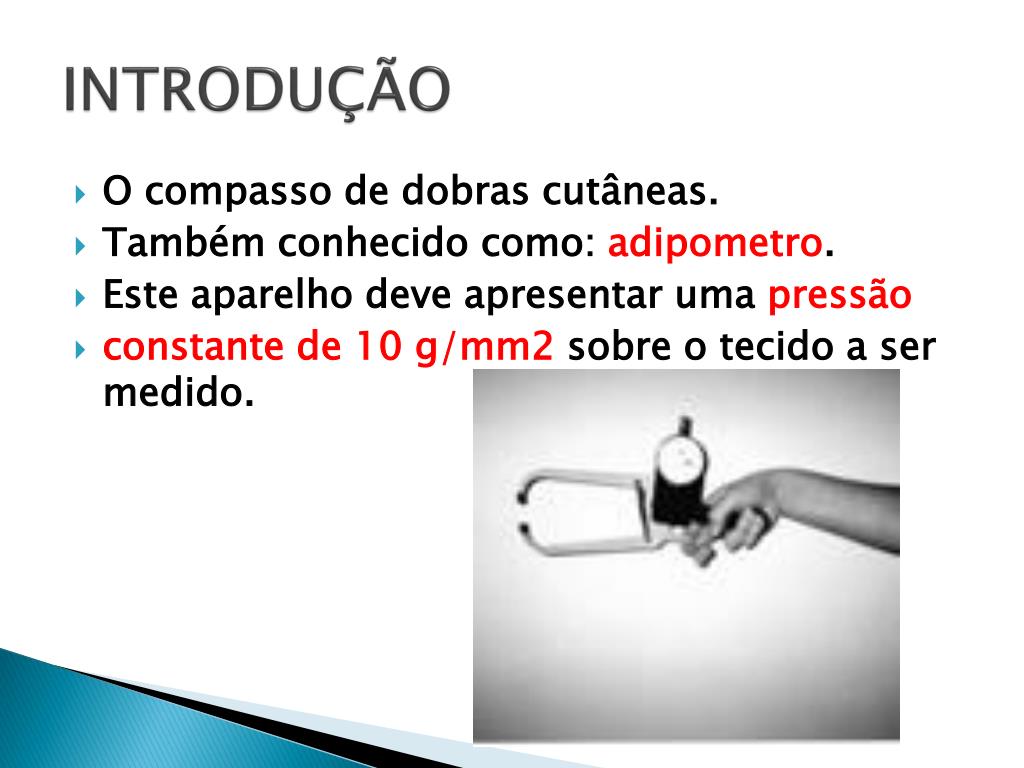 INTRODUÇÃO

O compasso de dobras cutâneas.

Também conhecido como: adipometro.

Este aparelho deve apresentar uma pressão

constante de 10 g/mm2 sobre o tecido a ser medido.